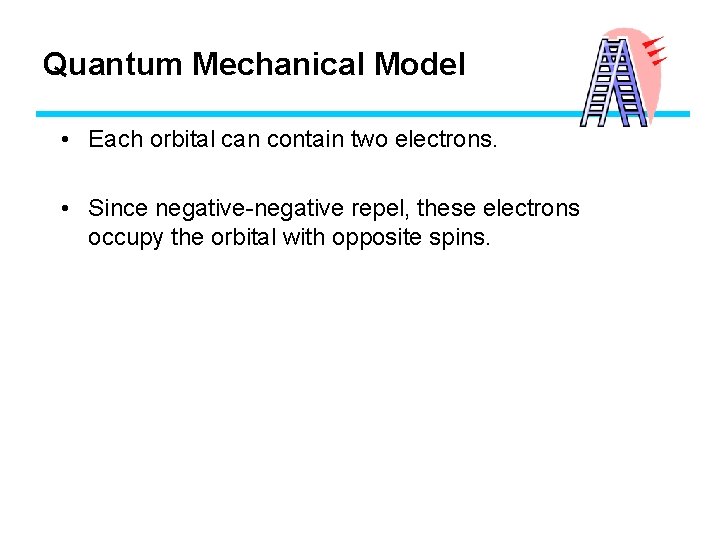 Quantum Mechanical Model

• Each orbital can contain two electrons.

• Since negative-negative repel, these electrons occupy the orbital with opposite spins.